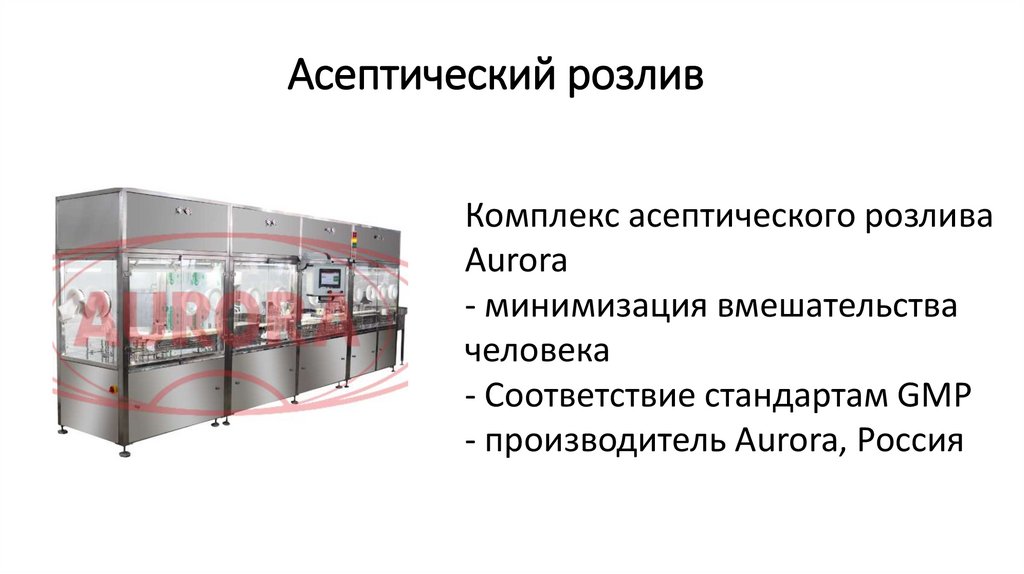 Асептический розлив

AURORA

Комплекс асептического розлива Aurora
- минимизация вмешательства человека
- Соответствие стандартам GMP
- производитель Aurora, Россия